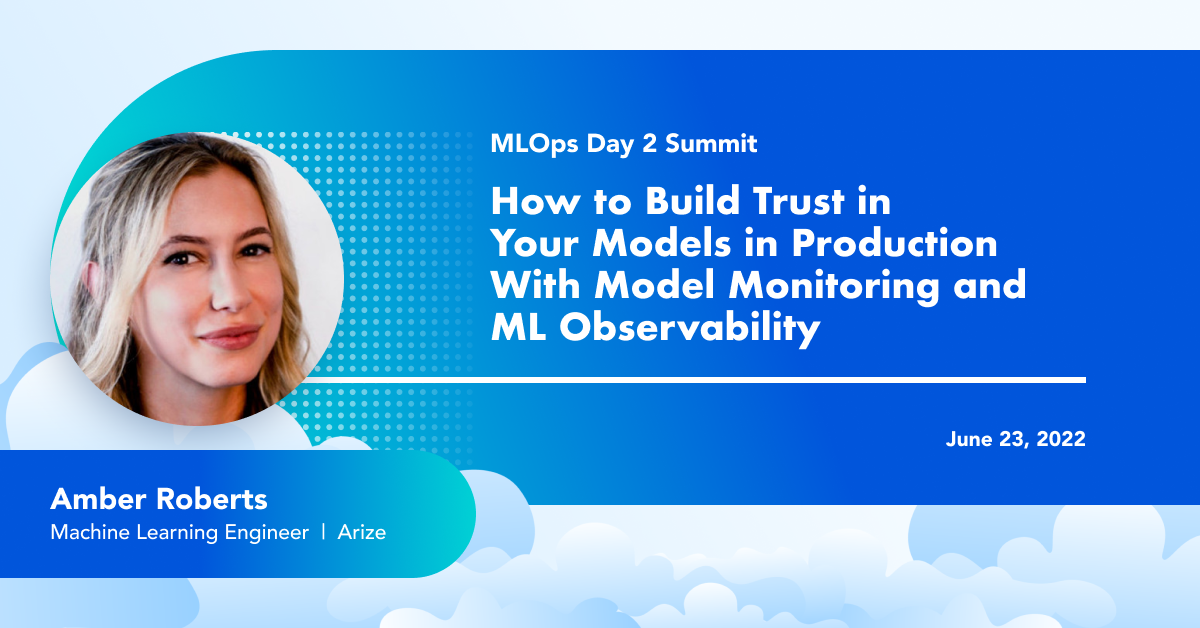 MLOps Day 2 Summit

How to Build Trust in Your Models in Production With Model Monitoring and ML Observability

June 23, 2022

Amber Roberts

Machine Learning Engineer | Arize